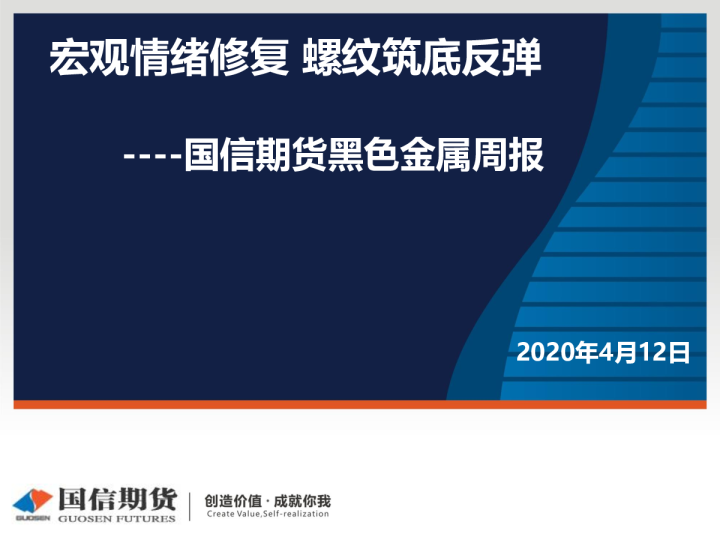 宏观情绪修复 螺纹筑底反弹

----国信期货黑色金属周报

2020年4月12日

GUOSEN 国信期货 GUOSEN FUTURES

创造价值 · 成就你我
Create Value,Self-realization